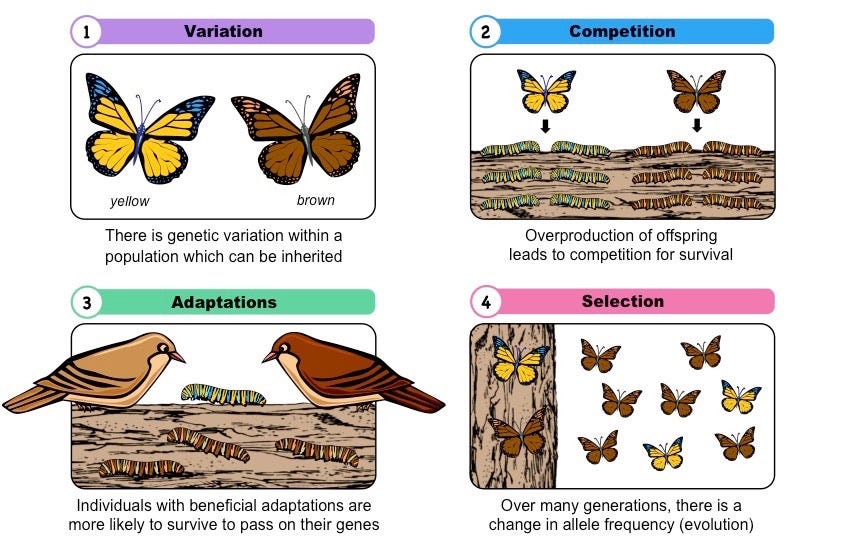 1 Variation

yellow

brown

There is genetic variation within a population which can be inherited

2 Competition

Overproduction of offspring leads to competition for survival

3 Adaptations

Individuals with beneficial adaptations are more likely to survive to pass on their genes

4 Selection

Over many generations, there is a change in allele frequency (evolution)